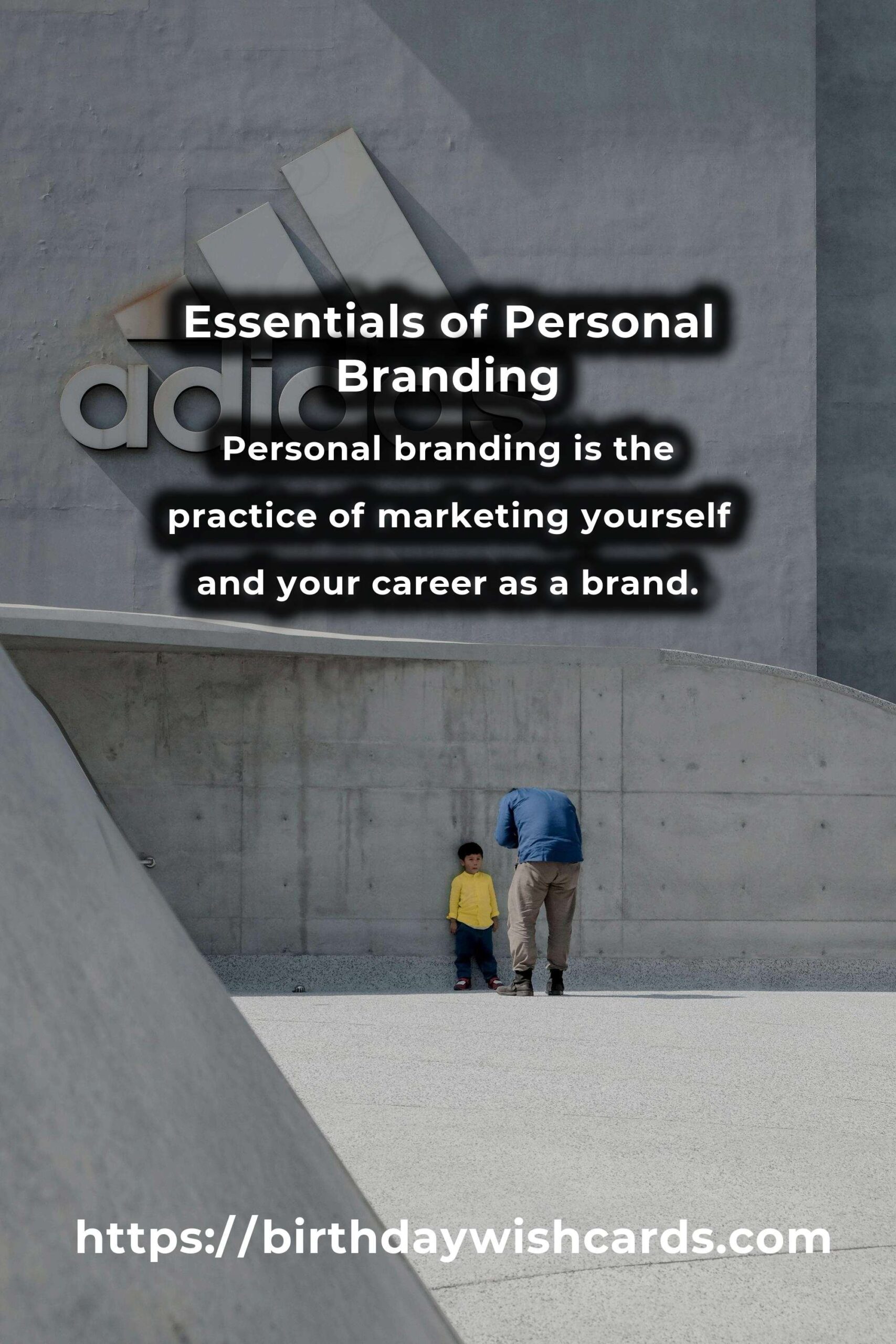 adidas

Essentials of Personal Branding

Personal branding is the practice of marketing yourself and your career as a brand.

https://birthdaywishcards.com